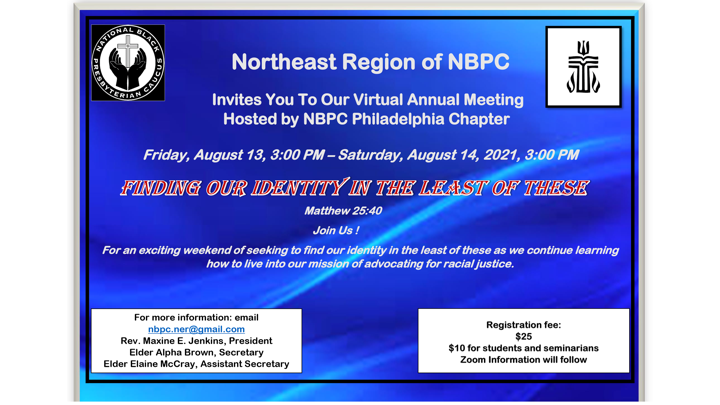 NATIONAL BLACK PRESBYTERIAN CAUCUS

Northeast Region of NBPC

Invites You To Our Virtual Annual Meeting
Hosted by NBPC Philadelphia Chapter

Friday, August 13, 3:00 PM – Saturday, August 14, 2021, 3:00 PM

FINDING OUR IDENTITY IN THE LEAST OF THESE

Matthew 25:40

Join Us !

For an exciting weekend of seeking to find our identity in the least of these as we continue learning how to live into our mission of advocating for racial justice.

For more information: email
nbpc.ner@gmail.com
Rev. Maxine E. Jenkins, President
Elder Alpha Brown, Secretary
Elder Elaine McCray, Assistant Secretary

Registration fee:
$25
$10 for students and seminarians
Zoom Information will follow